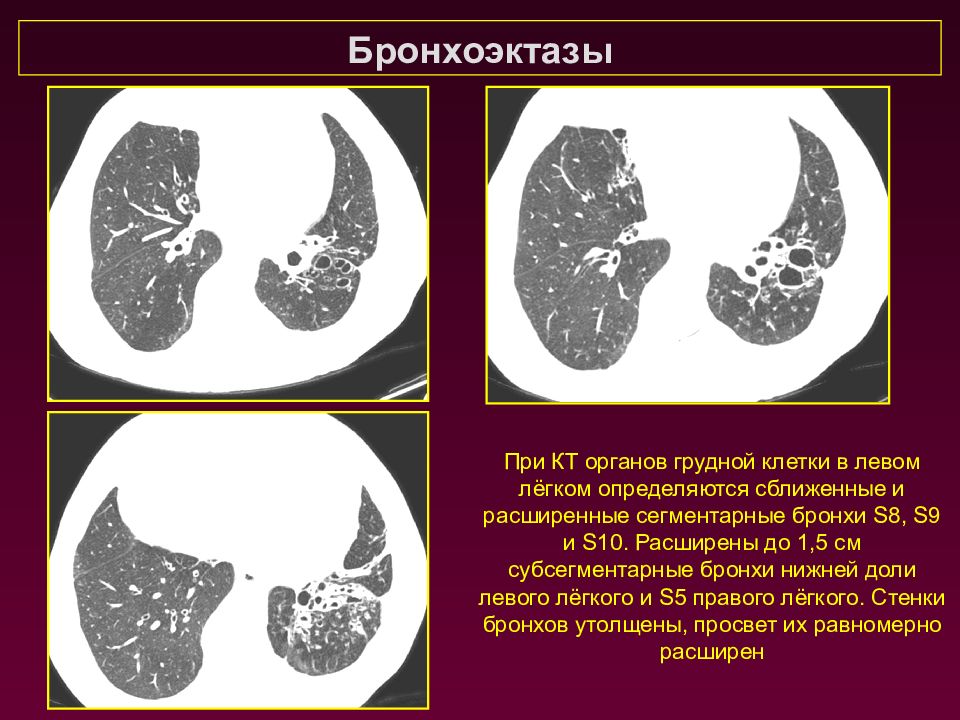 Бронхоэктазы

При КТ органов грудной клетки в левом лёгком определяются сближенные и расширенные сегментарные бронхи S8, S9 и S10. Расширены до 1,5 см субсегментарные бронхи нижней доли левого лёгкого и S5 правого лёгкого. Стенки бронхов утолщены, просвет их равномерно расширен